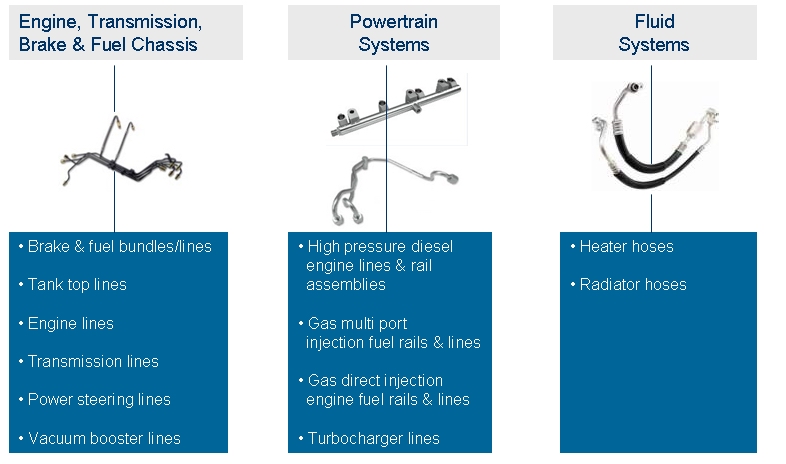 Engine, Transmission, Brake & Fuel Chassis

• Brake & fuel bundles/lines

• Tank top lines

• Engine lines

• Transmission lines

• Power steering lines

• Vacuum booster lines

Powertrain Systems

• High pressure diesel engine lines & rail assemblies

• Gas multi port injection fuel rails & lines

• Gas direct injection engine fuel rails & lines

• Turbocharger lines

Fluid Systems

• Heater hoses

• Radiator hoses